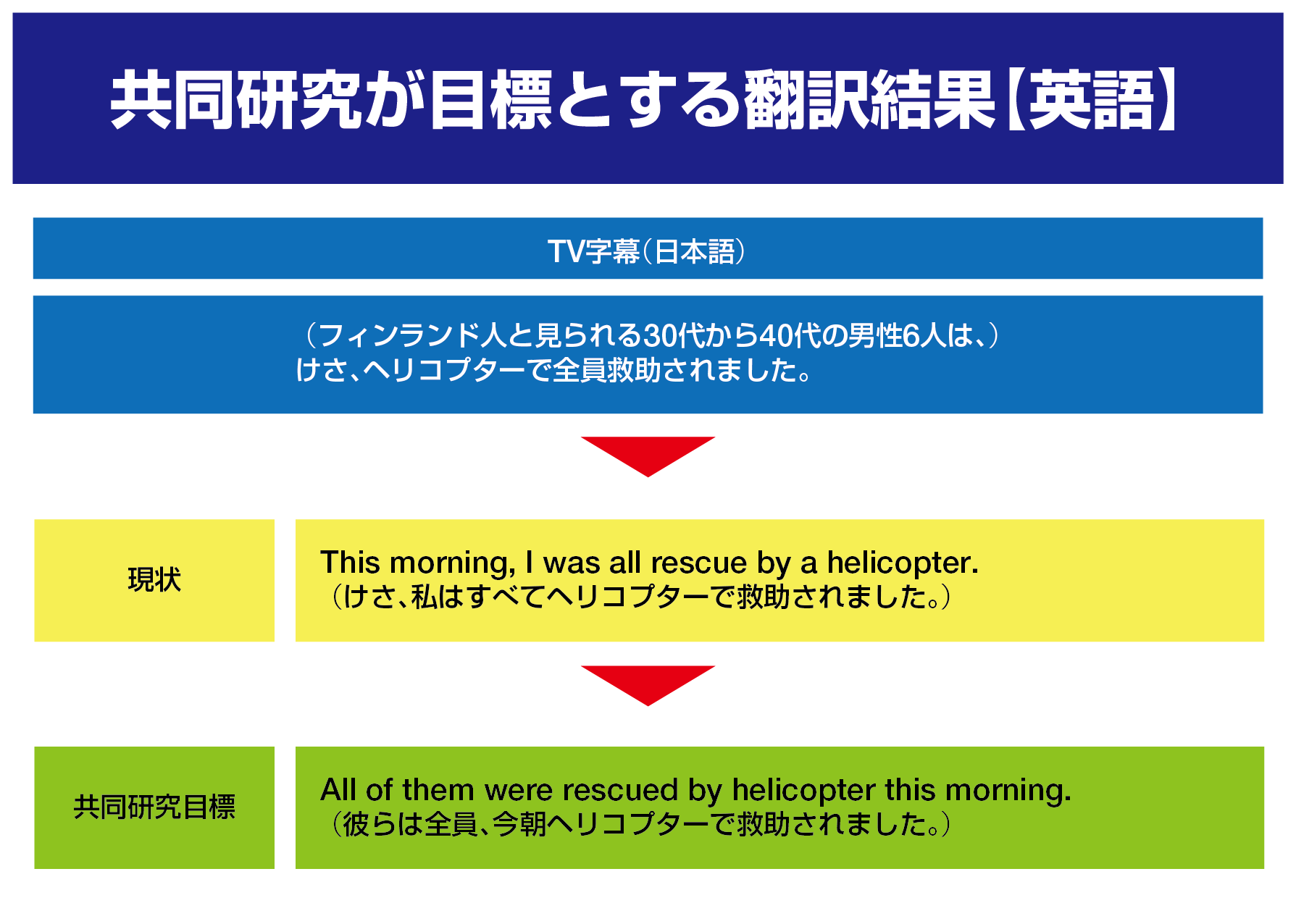 共同研究が目標とする翻訳結果【英語】

TV字幕（日本語）

（フィンランド人と見られる30代から40代の男性6人は、）
けさ、ヘリコプターで全員救助されました。

現状

This morning, I was all rescue by a helicopter.
（けさ、私はすべてヘリコプターで救助されました。）

共同研究目標

All of them were rescued by helicopter this morning.
（彼らは全員、今朝ヘリコプターで救助されました。）